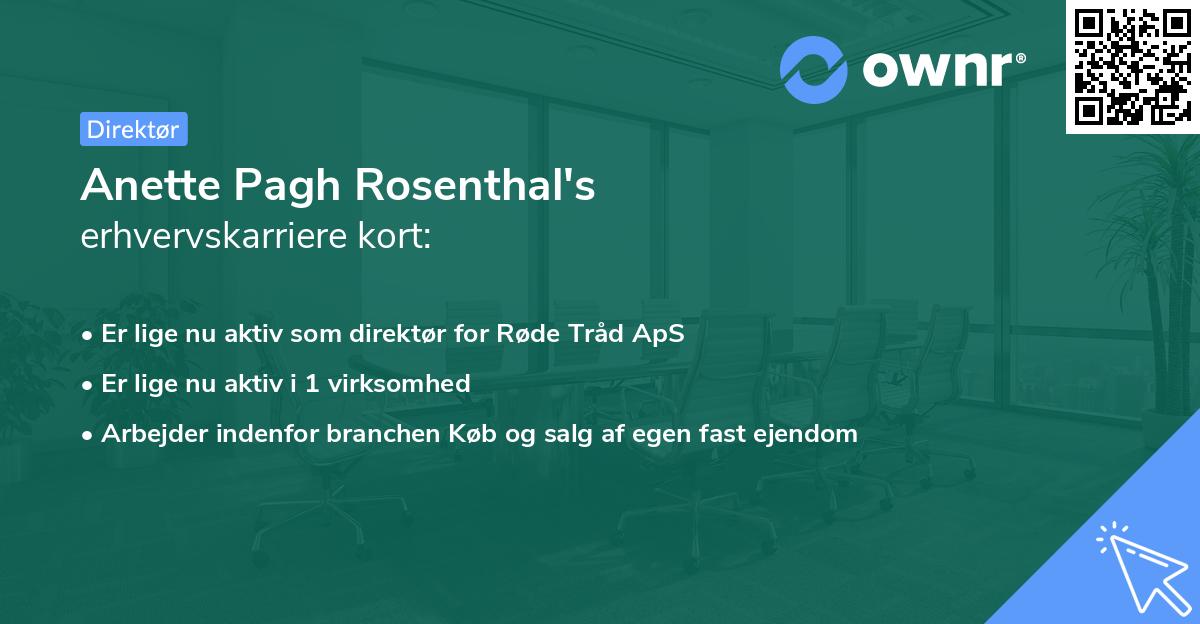 ownr®

Direktør

Anette Pagh Rosenthal's
erhvervskarriere kort:

• Er lige nu aktiv som direktør for Røde Tråd ApS
• Er lige nu aktiv i 1 virksomhed
• Arbejder indenfor branchen Køb og salg af egen fast ejendom